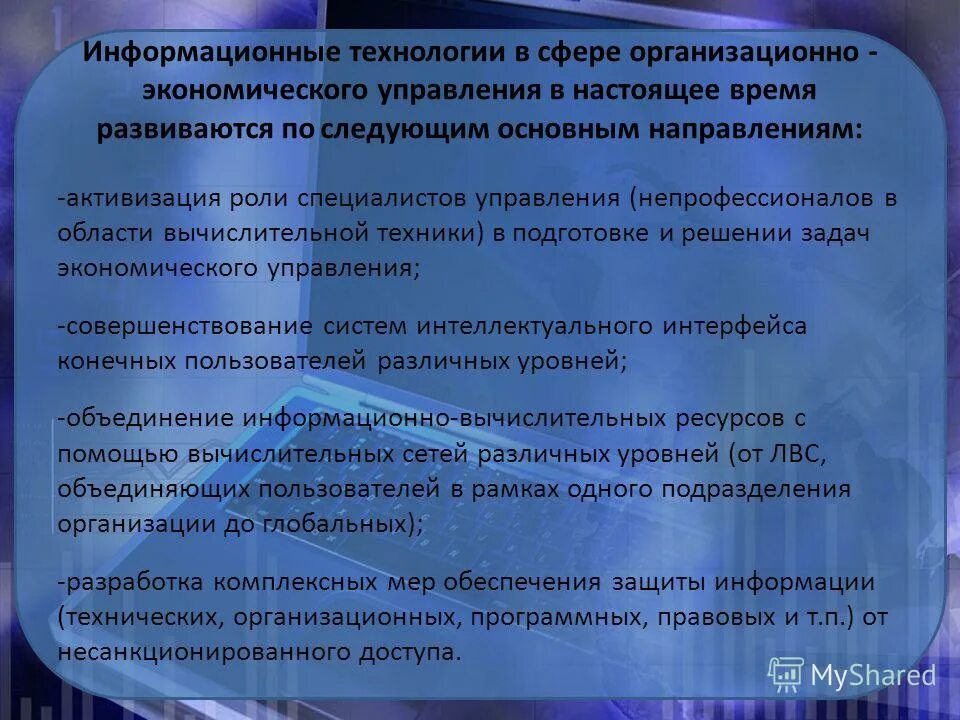 Информационные технологии в сфере организационно - экономического управления в настоящее время развиваются по следующим основным направлениям:

-активизация роли специалистов управления (непрофессионалов в области вычислительной техники) в подготовке и решении задач экономического управления;

-совершенствование систем интеллектуального интерфейса конечных пользователей различных уровней;

-объединение информационно-вычислительных ресурсов с помощью вычислительных сетей различных уровней (от ЛВС, объединяющих пользователей в рамках одного подразделения организации до глобальных);

-разработка комплексных мер обеспечения защиты информации (технических, организационных, программных, правовых и т.п.) от несанкционированного доступа.

MyShared